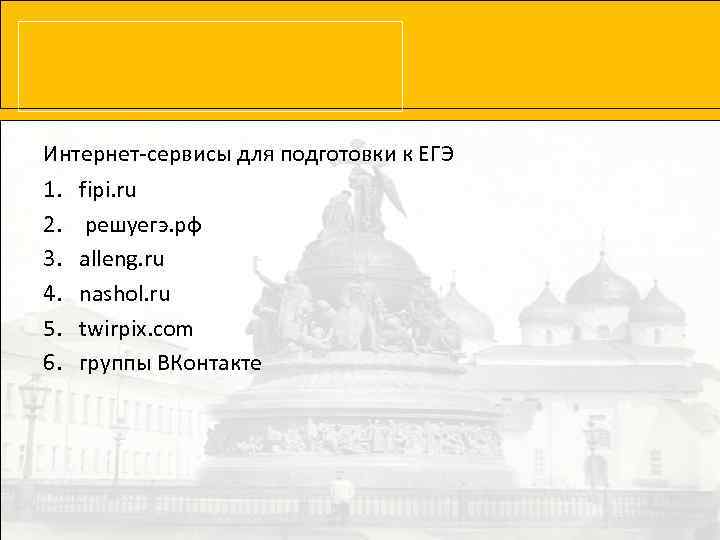 Интернет-сервисы для подготовки к ЕГЭ

1. fipi.ru
2. решуегэ.рф
3. alleng.ru
4. nashol.ru
5. twirpix.com
6. группы ВКонтакте